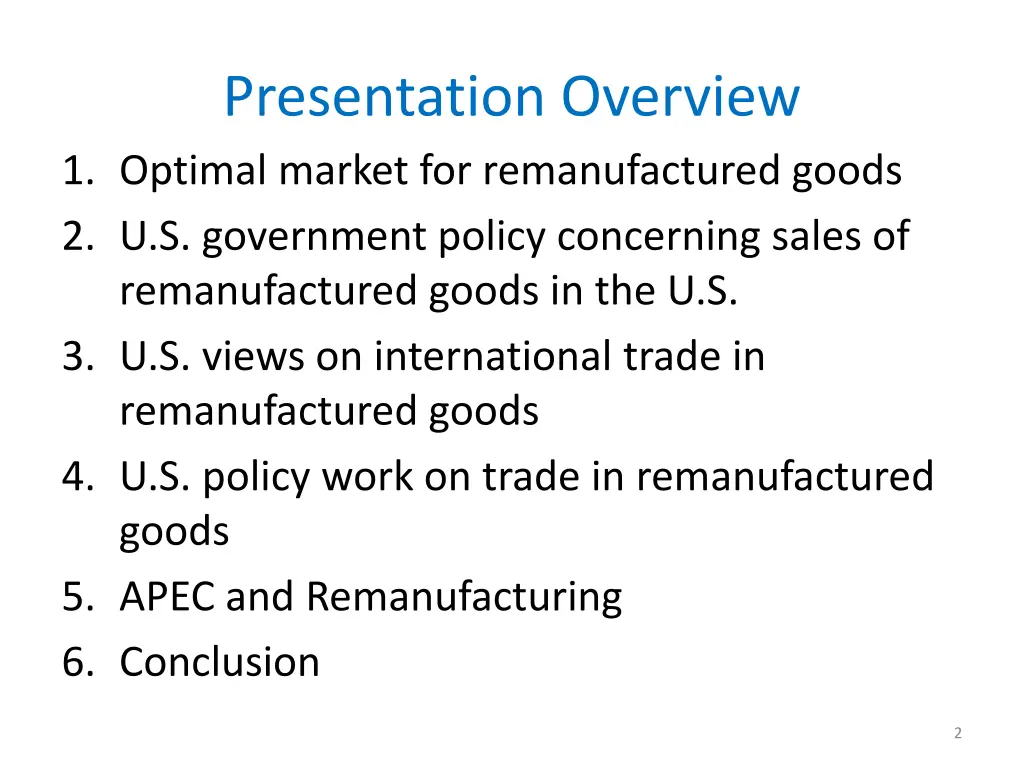 Presentation Overview

1. Optimal market for remanufactured goods
2. U.S. government policy concerning sales of remanufactured goods in the U.S.
3. U.S. views on international trade in remanufactured goods
4. U.S. policy work on trade in remanufactured goods
5. APEC and Remanufacturing
6. Conclusion

2